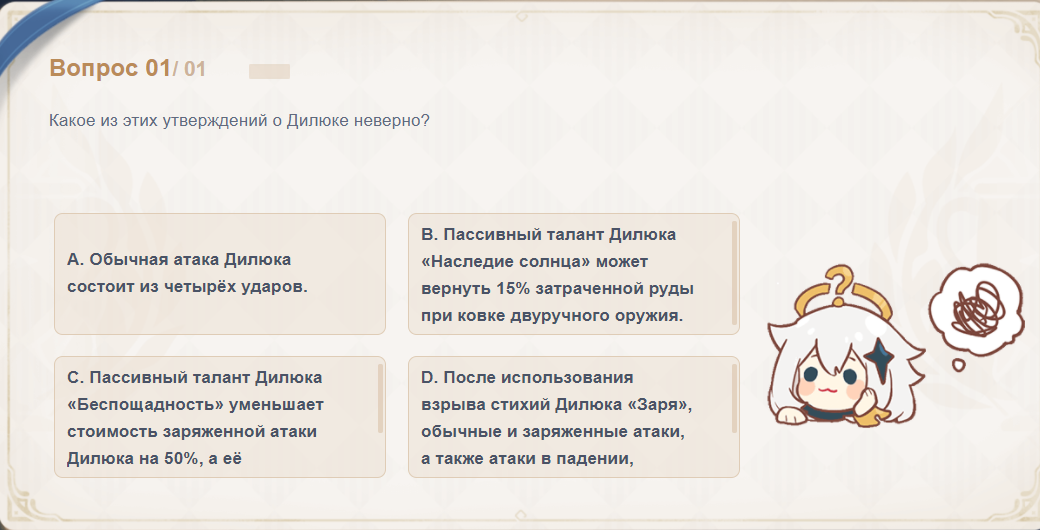 Вопрос 01/ 01

Какое из этих утверждений о Дилюке неверно?

A. Обычная атака Дилюка состоит из четырёх ударов.

B. Пассивный талант Дилюка «Наследие солнца» может вернуть 15% затраченной руды при ковке двуручного оружия.

C. Пассивный талант Дилюка «Беспощадность» уменьшает стоимость заряженной атаки Дилюка на 50%, а её

D. После использования взрыва стихий Дилюка «Заря», обычные и заряженные атаки, а также атаки в падении,